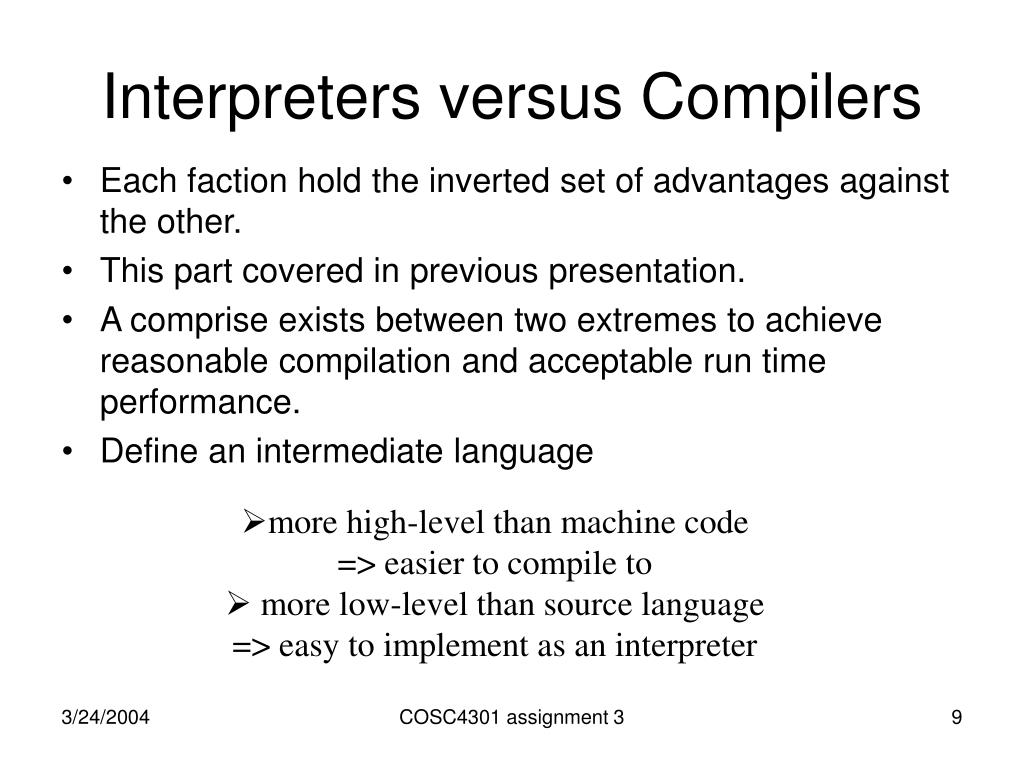 Interpreters versus Compilers

• Each faction hold the inverted set of advantages against the other.
• This part covered in previous presentation.
• A comprise exists between two extremes to achieve reasonable compilation and acceptable run time performance.
• Define an intermediate language

➢more high-level than machine code
=> easier to compile to
➢ more low-level than source language
=> easy to implement as an interpreter

3/24/2004
COSC4301 assignment 3
9